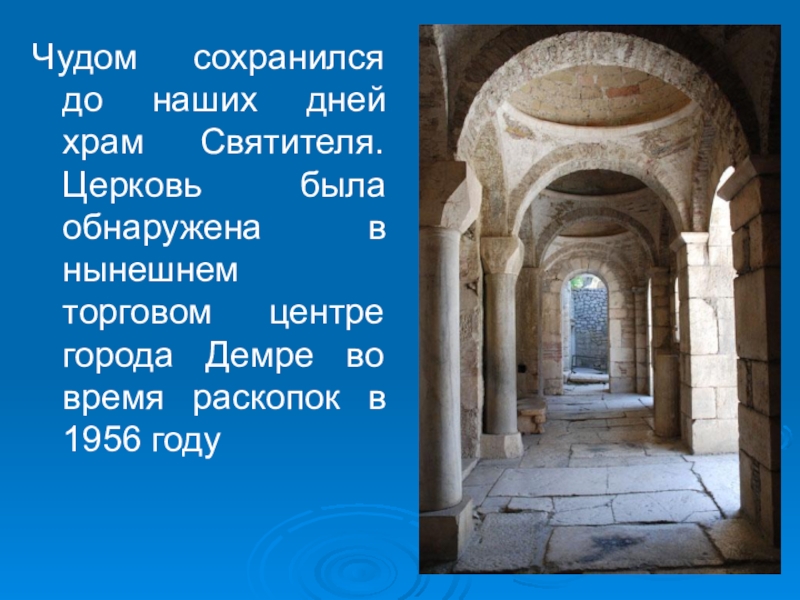 Чудом сохранился до наших дней храм Святителя. Церковь была обнаружена в нынешнем торговом центре города Демре во время раскопок в 1956 году